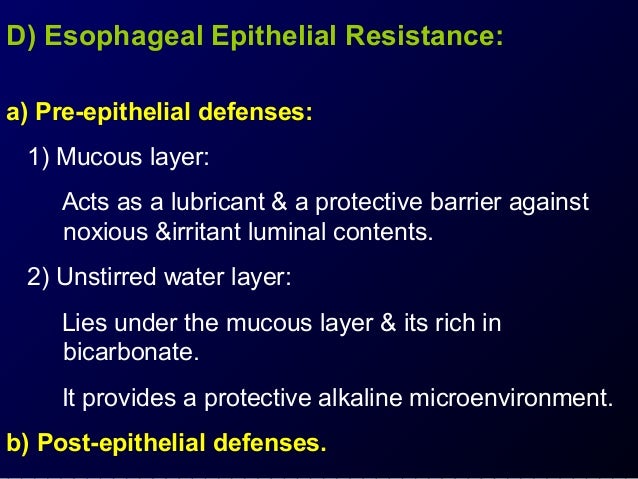 D) Esophageal Epithelial Resistance:

a) Pre-epithelial defenses:

1) Mucous layer:

Acts as a lubricant & a protective barrier against noxious &irritant luminal contents.

2) Unstirred water layer:

Lies under the mucous layer & its rich in bicarbonate.

It provides a protective alkaline microenvironment.

b) Post-epithelial defenses.